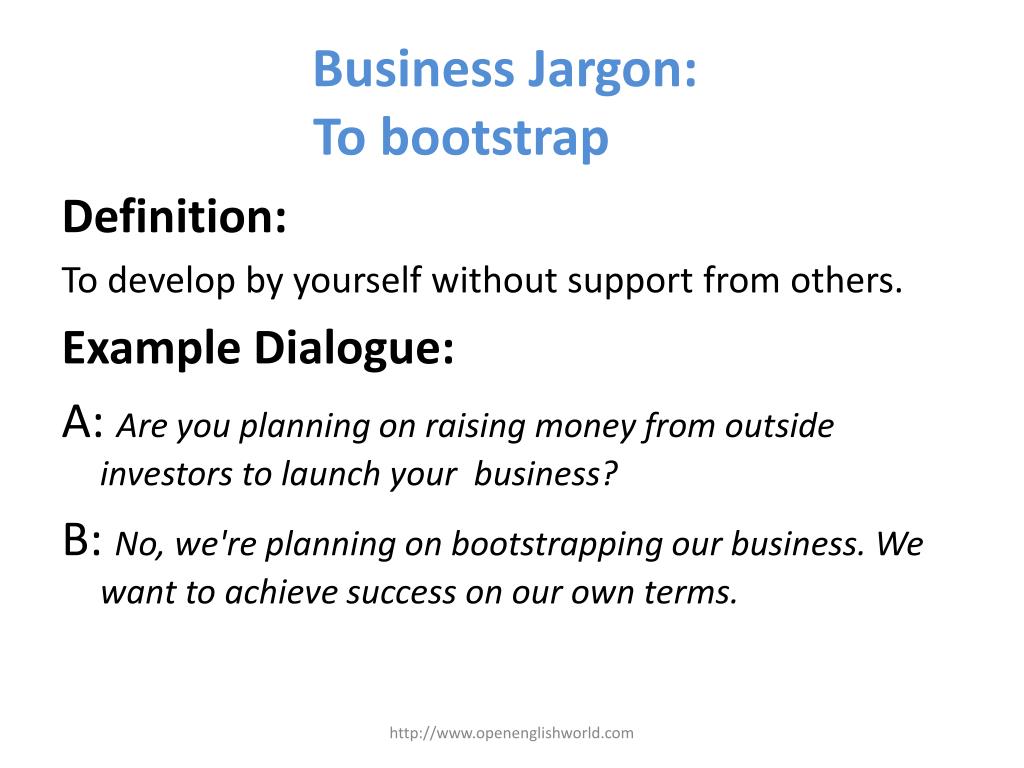 Business Jargon:
To bootstrap

Definition:

To develop by yourself without support from others.

Example Dialogue:

A: Are you planning on raising money from outside investors to launch your business?

B: No, we're planning on bootstrapping our business. We want to achieve success on our own terms.

http://www.openenglishworld.com